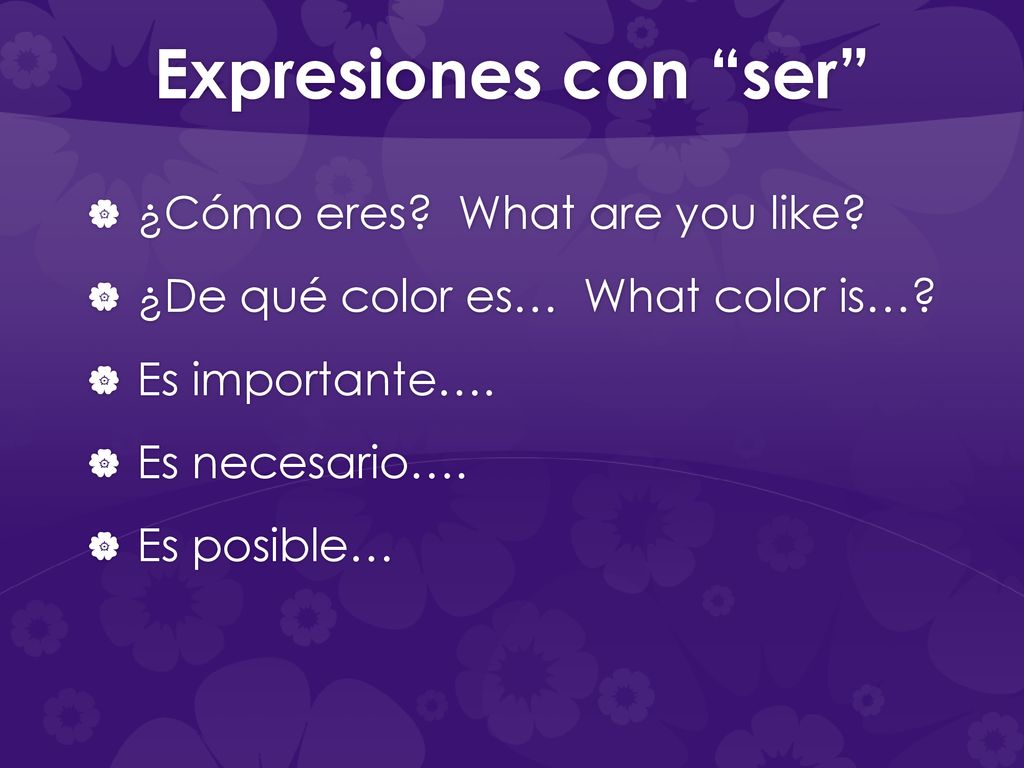 Expresiones con “ser”

¿Cómo eres? What are you like?

¿De qué color es… What color is…?

Es importante….

Es necesario….

Es posible…